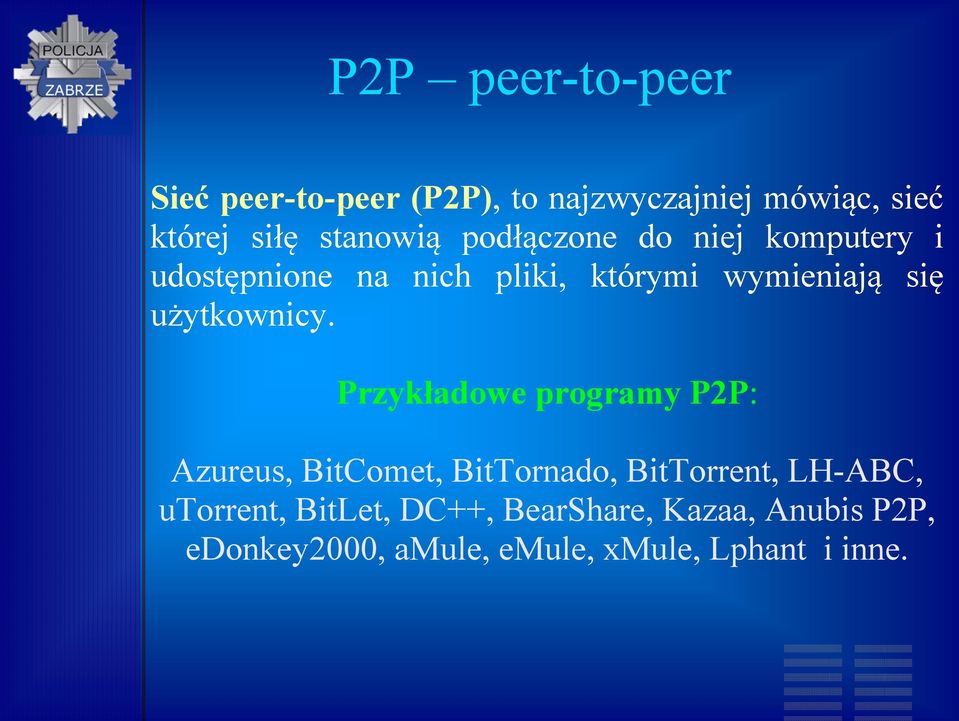 POLICJA
ZABRZE

P2P – peer-to-peer

Sieć peer-to-peer (P2P), to najzwyczajniej mówiąc, sieć której siłę stanowią podłączone do niej komputery i udostępnione na nich pliki, którymi wymieniają się użytkownicy.

Przykładowe programy P2P:

Azureus, BitComet, BitTornado, BitTorrent, LH-ABC, uTorrent, BitLet, DC++, BearShare, Kazaa, Anubis P2P, eDonkey2000, aMule, eMule, xMule, Lphant i inne.